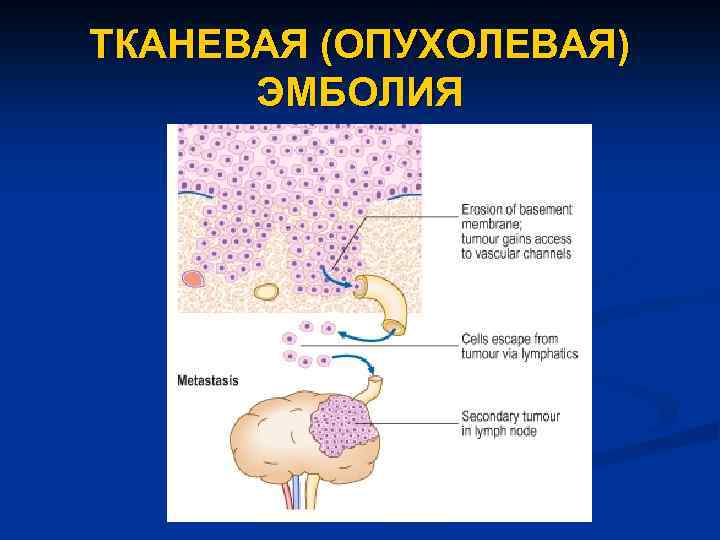 ТКАНЕВАЯ (ОПУХОЛЕВАЯ) ЭМБОЛИЯ

Erosion of basement membrane; tumour gains access to vascular channels

Cells escape from tumour via lymphatics

Metastasis

Secondary tumour in lymph node